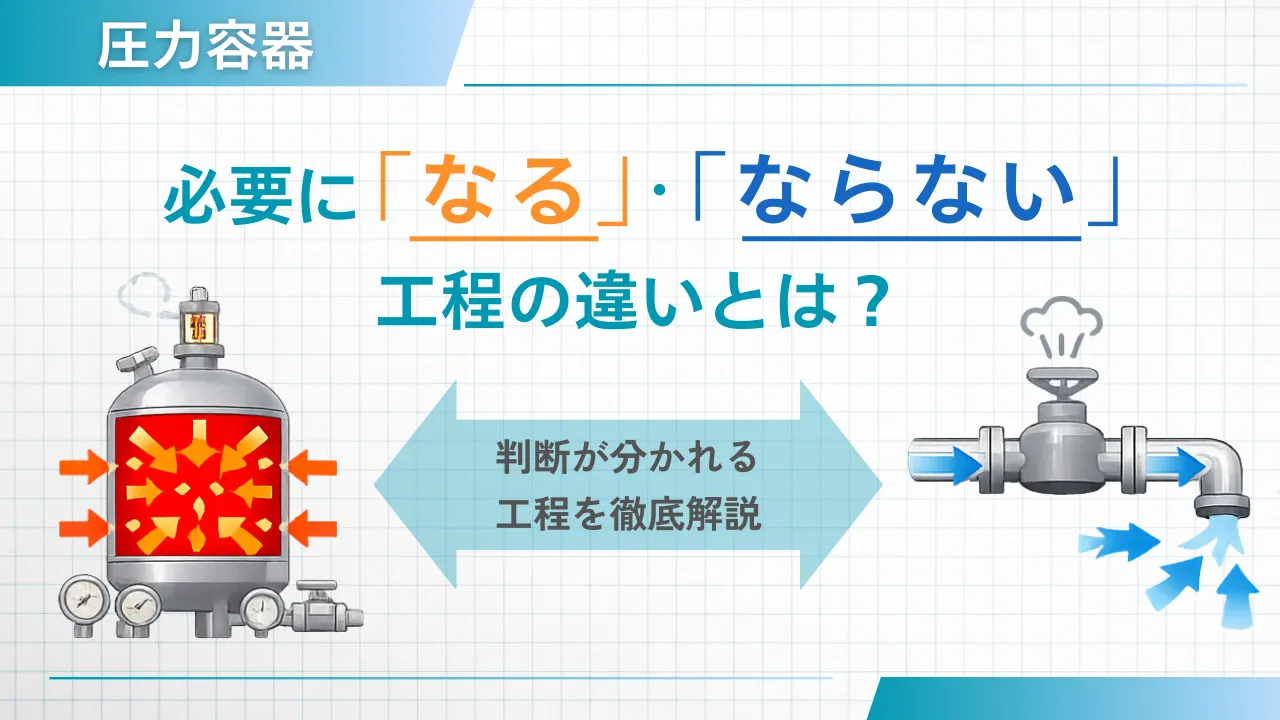 圧力容器

必要に「なる」・「ならない」
工程の違いとは？

判断が分かれる
工程を徹底解説